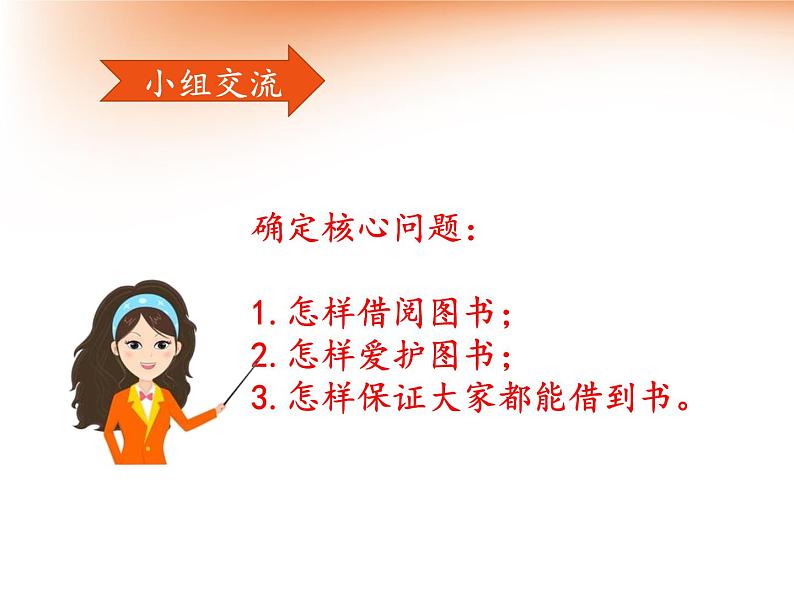 小组交流

确定核心问题：

1. 怎样借阅图书；
2. 怎样爱护图书；
3. 怎样保证大家都能借到书。